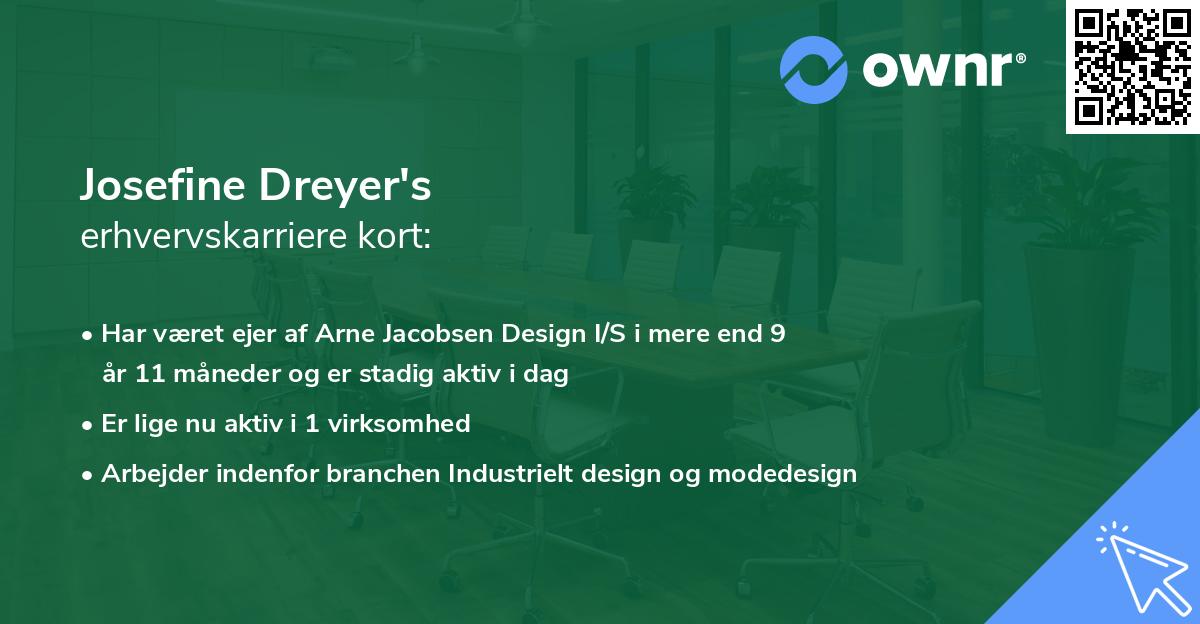 ownr®

Josefine Dreyer's
erhvervskarriere kort:

• Har været ejer af Arne Jacobsen Design I/S i mere end 9 år 11 måneder og er stadig aktiv i dag

• Er lige nu aktiv i 1 virksomhed

• Arbejder indenfor branchen Industrielt design og modedesign